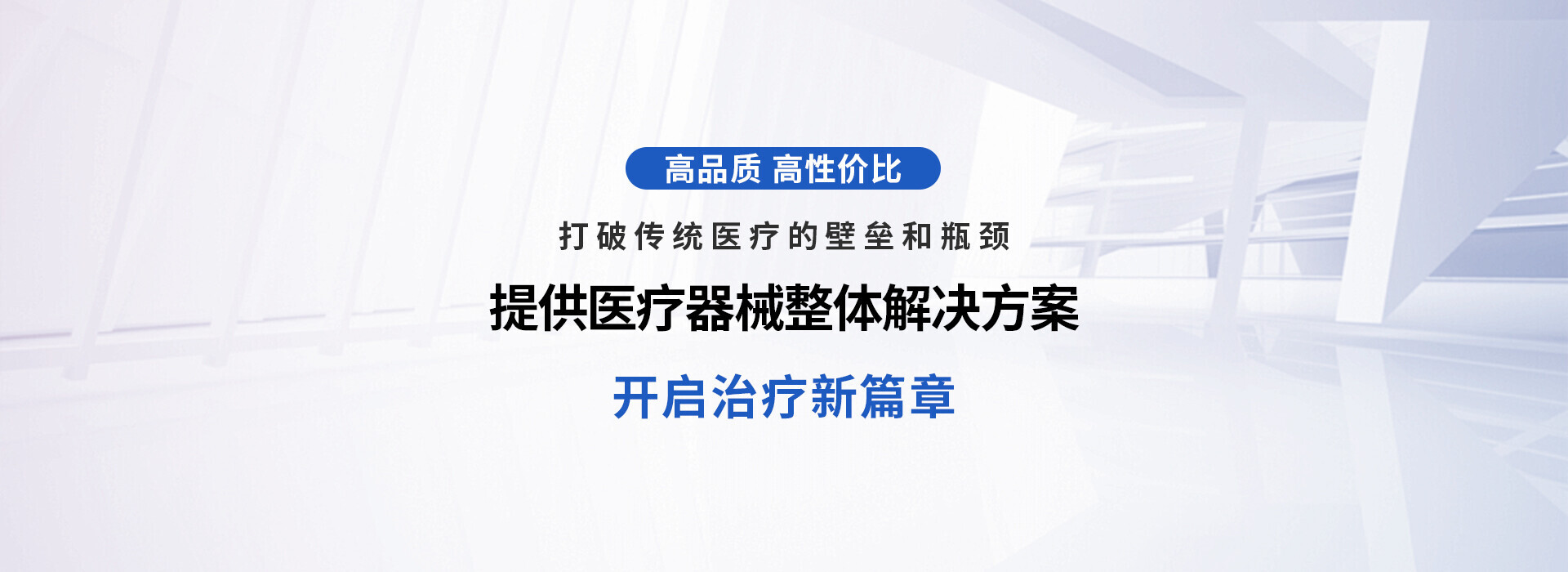 高品质 高性价比

打破传统医疗的壁垒和瓶颈

提供医疗器械整体解决方案

开启治疗新篇章